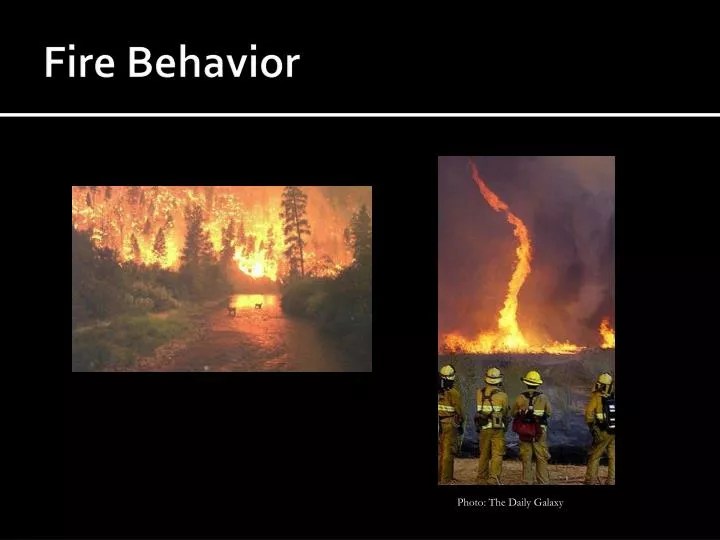 Fire Behavior

Photo: The Daily Galaxy